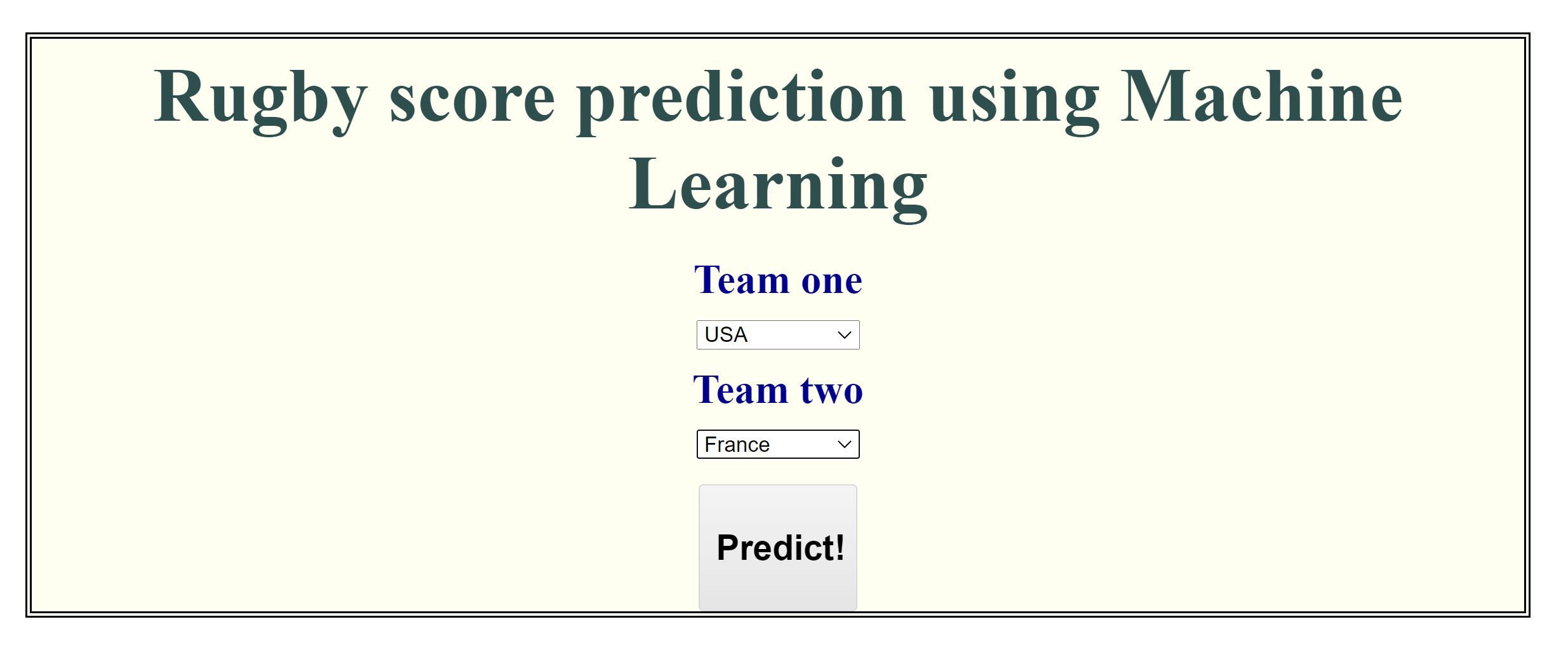 Rugby score prediction using Machine Learning

Team one

USA

Team two

France

Predict!